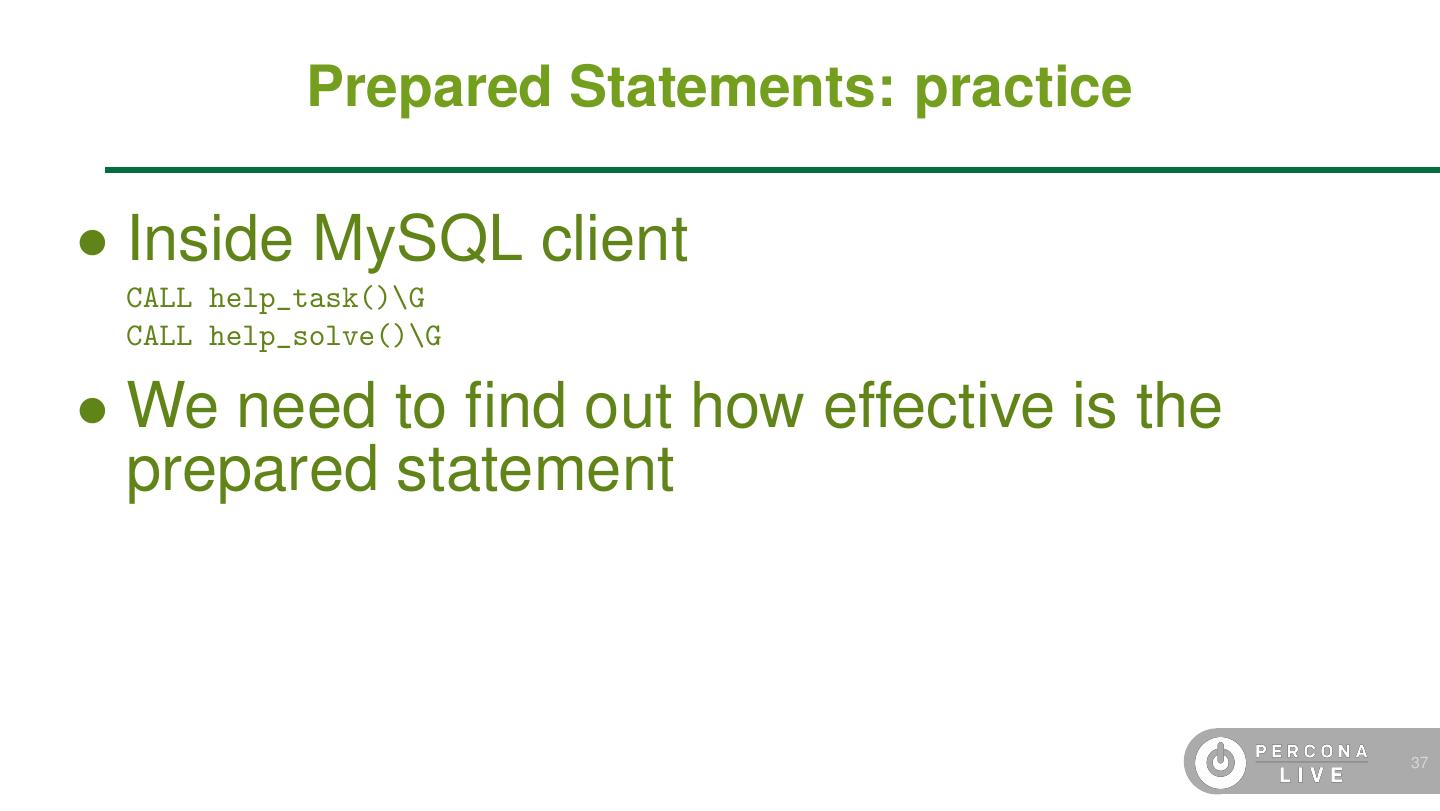 Prepared Statements: practice

• Inside MySQL client
CALL help_task()\G
CALL help_solve()\G

• We need to find out how effective is the prepared statement

PERCONA LIVE

37